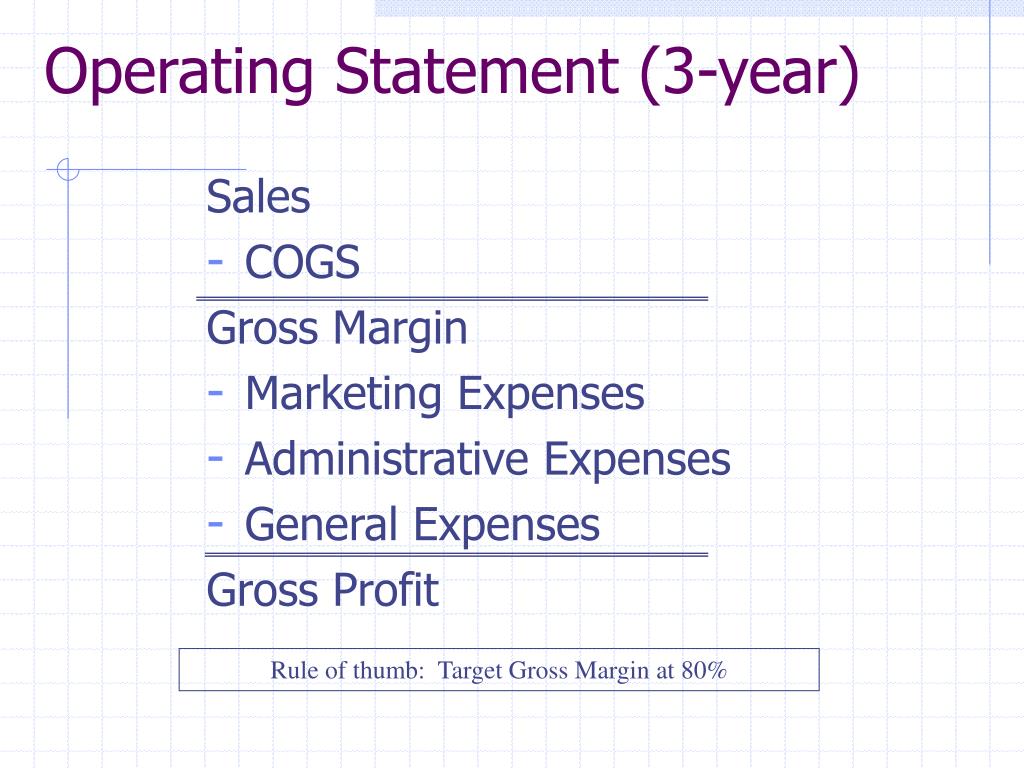 Operating Statement (3-year)

Sales
- COGS

Gross Margin
- Marketing Expenses
- Administrative Expenses
- General Expenses

Gross Profit

Rule of thumb: Target Gross Margin at 80%